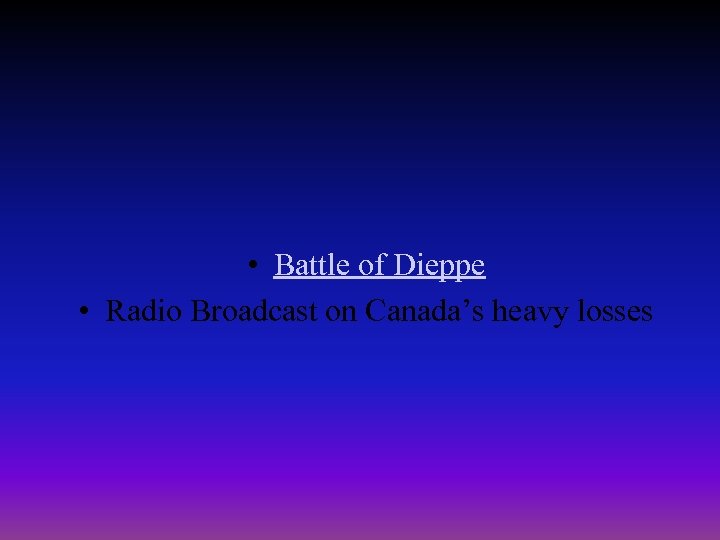 • Battle of Dieppe
• Radio Broadcast on Canada’s heavy losses